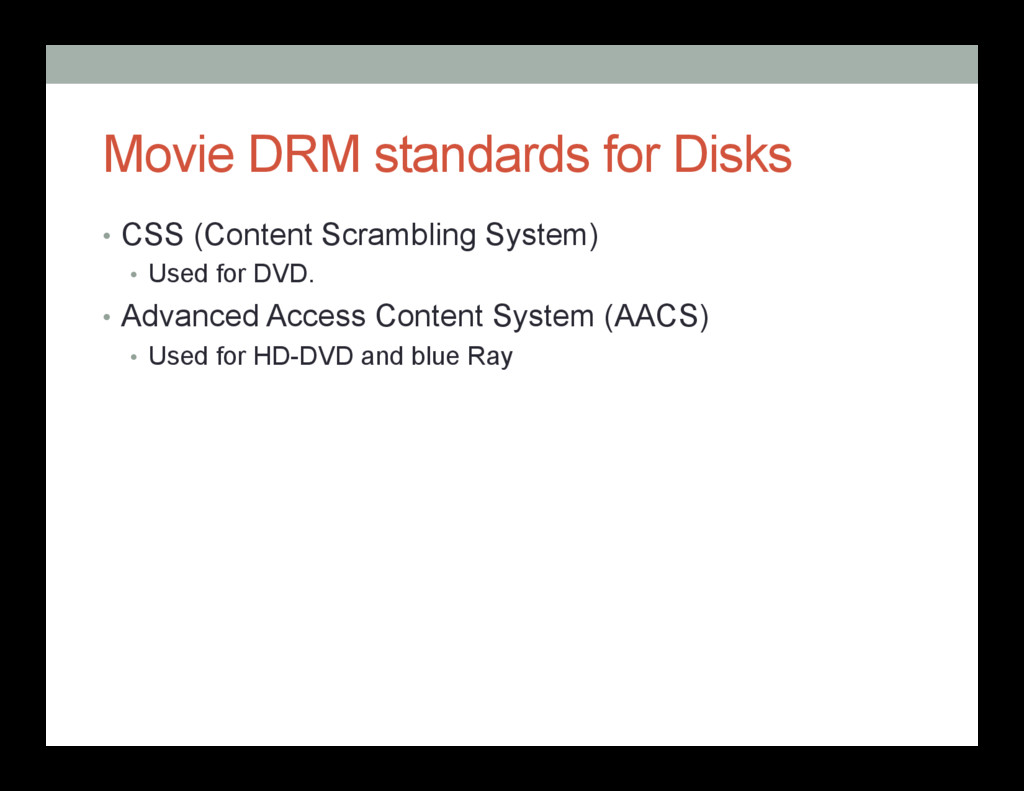 Movie DRM standards for Disks

• CSS (Content Scrambling System)
  • Used for DVD.
• Advanced Access Content System (AACS)
  • Used for HD-DVD and blue Ray